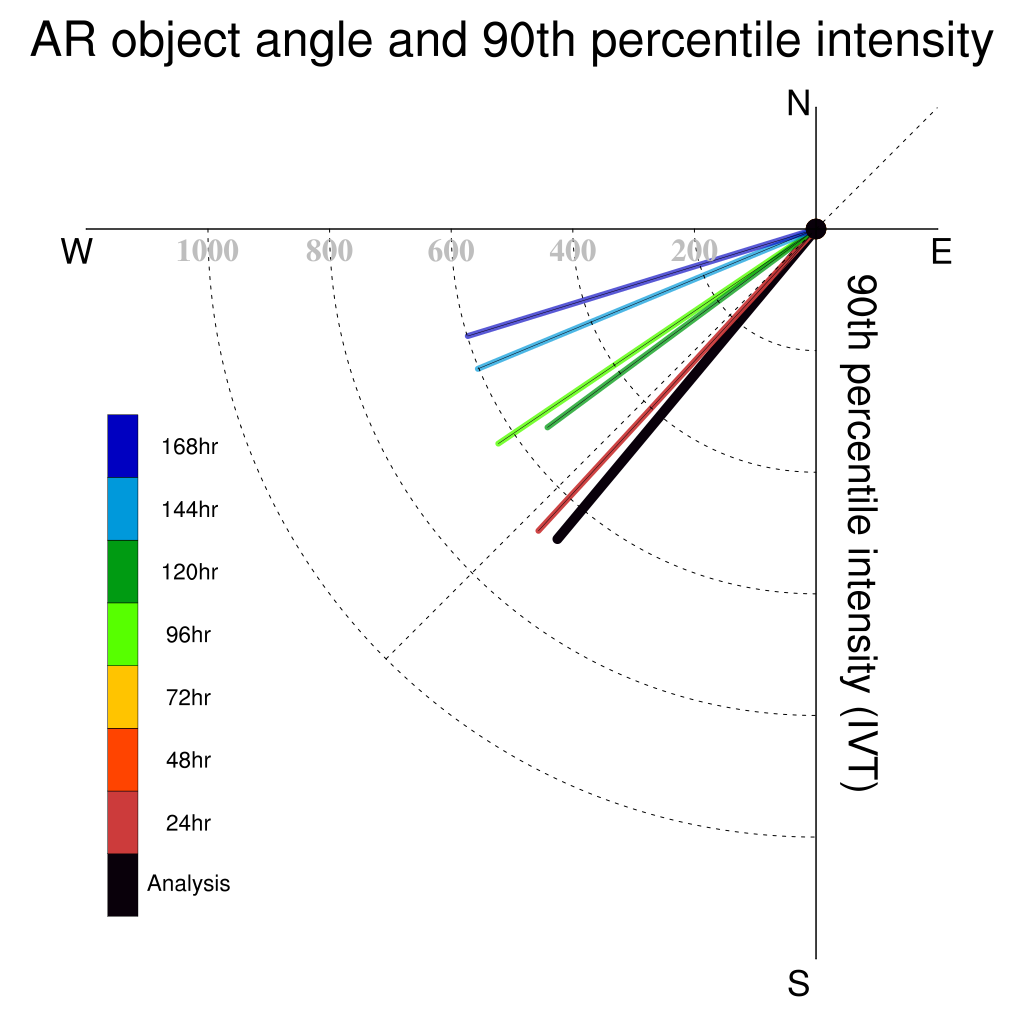 AR object angle and 90th percentile intensity

N

W

E

S

1000 800 600 400 200

90th percentile intensity (IVT)

168hr

144hr

120hr

96hr

72hr

48hr

24hr

Analysis